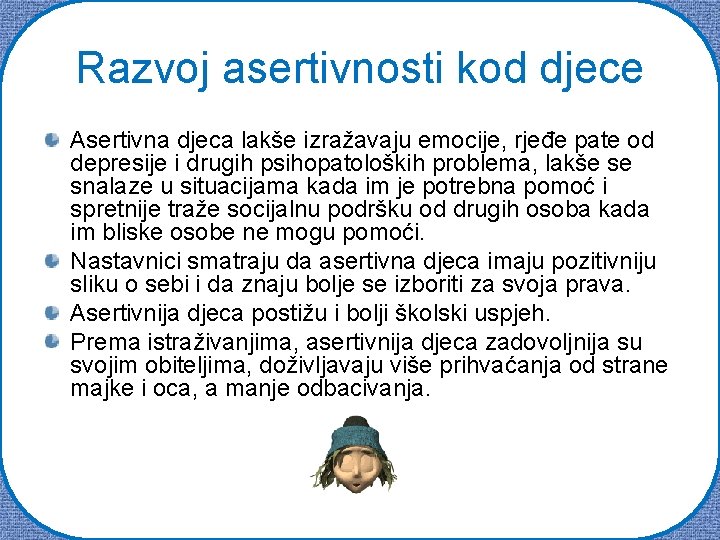 Razvoj asertivnosti kod djece

Asertivna djeca lakše izražavaju emocije, rjeđe pate od depresije i drugih psihopatoloških problema, lakše se snalaze u situacijama kada im je potrebna pomoć i spretnije traže socijalnu podršku od drugih osoba kada im bliske osobe ne mogu pomoći.

Nastavnici smatraju da asertivna djeca imaju pozitivniju sliku o sebi i da znaju bolje se izboriti za svoja prava.

Asertivnija djeca postižu i bolji školski uspjeh.

Prema istraživanjima, asertivnija djeca zadovoljnija su svojim obiteljima, doživljavaju više prihvaćanja od strane majke i oca, a manje odbacivanja.